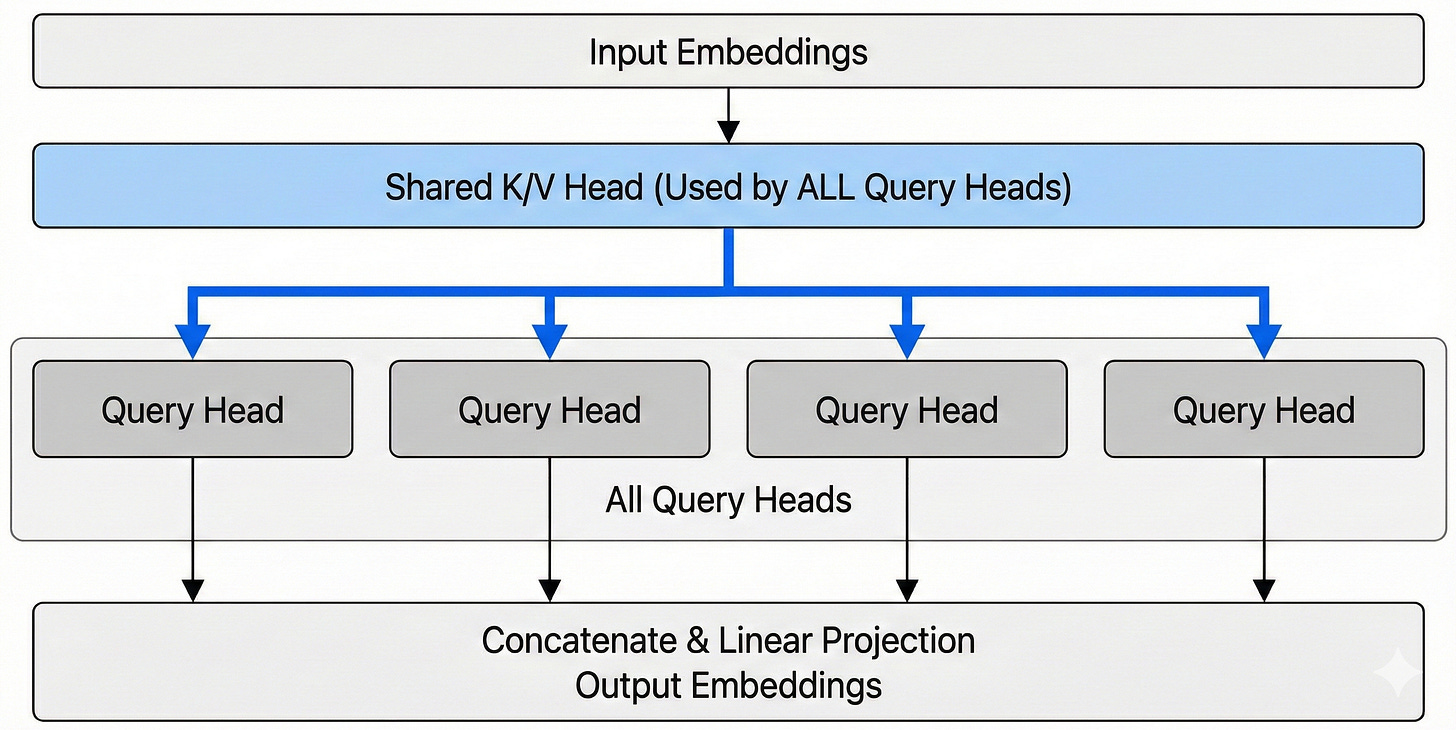 Input Embeddings

Shared K/V Head (Used by ALL Query Heads)

Query Head

Query Head

Query Head

Query Head

All Query Heads

Concatenate & Linear Projection
Output Embeddings